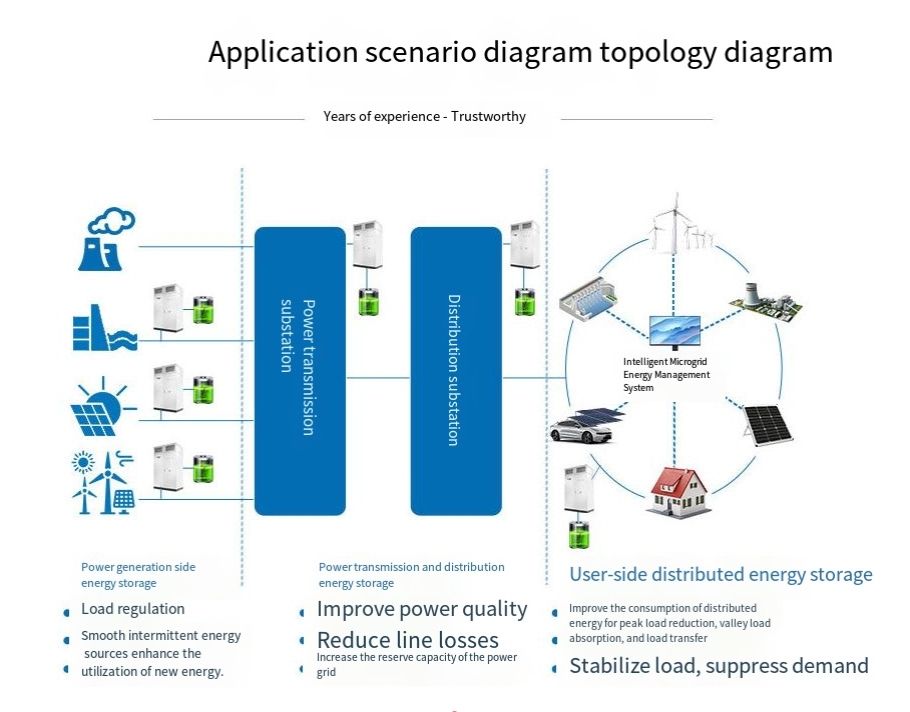 Application scenario diagram topology diagram

Years of experience - Trustworthy

Power transmission substation

Distribution substation

Intelligent Microgrid Energy Management System

Power generation side energy storage

Load regulation

Smooth intermittent energy sources enhance the utilization of new energy.

Power transmission and distribution energy storage

Improve power quality

Reduce line losses

Increase the reserve capacity of the power grid

User-side distributed energy storage

Improve the consumption of distributed energy for peak load reduction, valley load absorption, and load transfer

Stabilize load, suppress demand